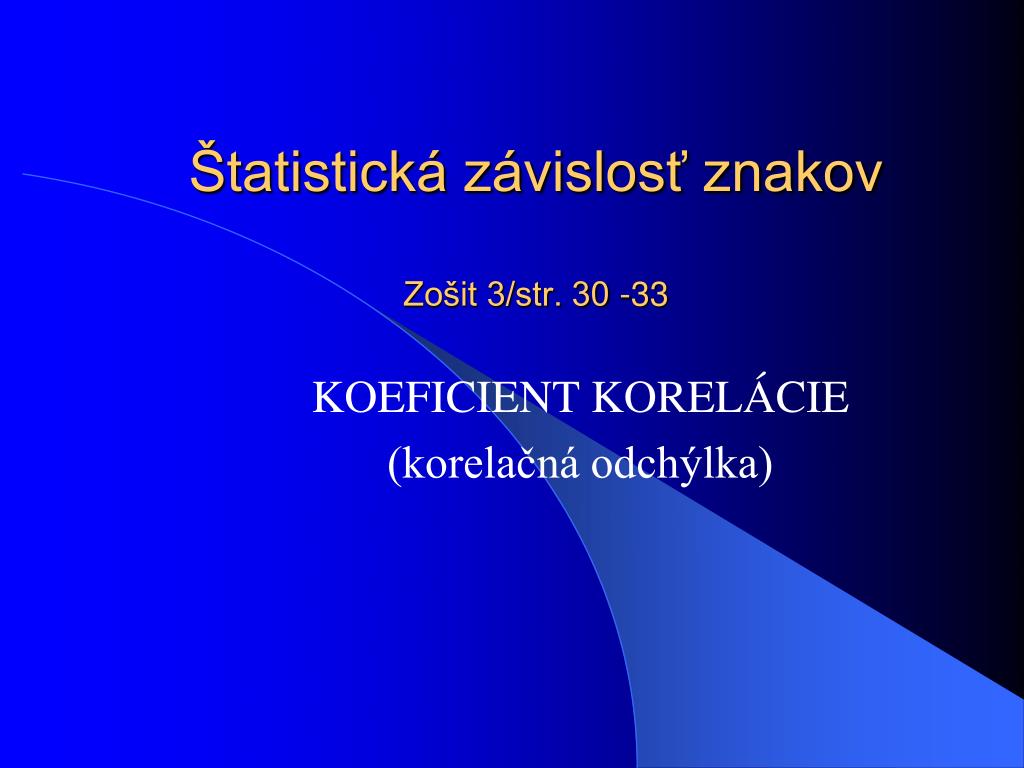 Štatistická závislosť znakov

Zošit 3/str. 30 -33

KOEFICIENT KORELÁCIE
(korelačná odchýlka)